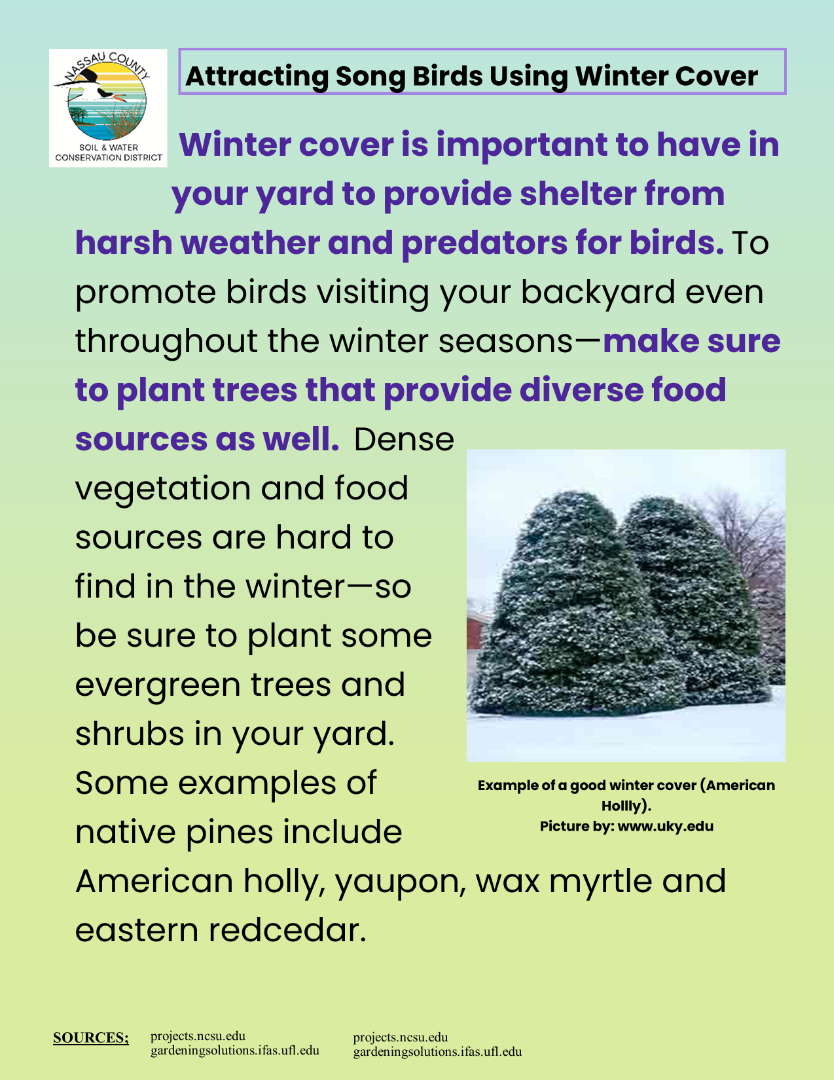 NASSAU COUNTY
SOIL & WATER CONSERVATION DISTRICT

Attracting Song Birds Using Winter Cover

Winter cover is important to have in your yard to provide shelter from harsh weather and predators for birds. To promote birds visiting your backyard even throughout the winter seasons—make sure to plant trees that provide diverse food sources as well. Dense vegetation and food sources are hard to find in the winter—so be sure to plant some evergreen trees and shrubs in your yard. Some examples of native pines include American holly, yaupon, wax myrtle and eastern redcedar.

Example of a good winter cover (American Hollly).
Picture by: www.uky.edu

SOURCES: projects.ncsu.edu
gardeningsolutions.ifas.ufl.edu

projects.ncsu.edu
gardeningsolutions.ifas.ufl.edu